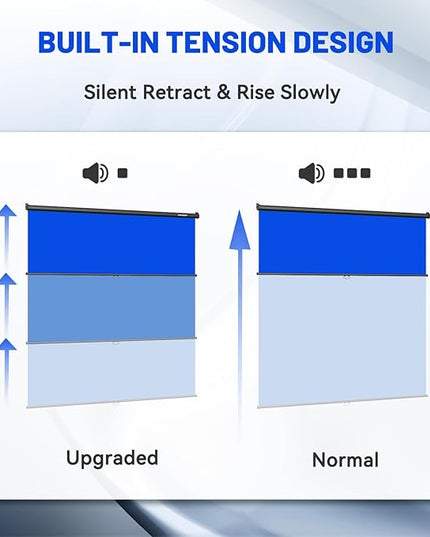 BUILT-IN TENSION DESIGN

Silent Retract & Rise Slowly

Upgraded

Normal